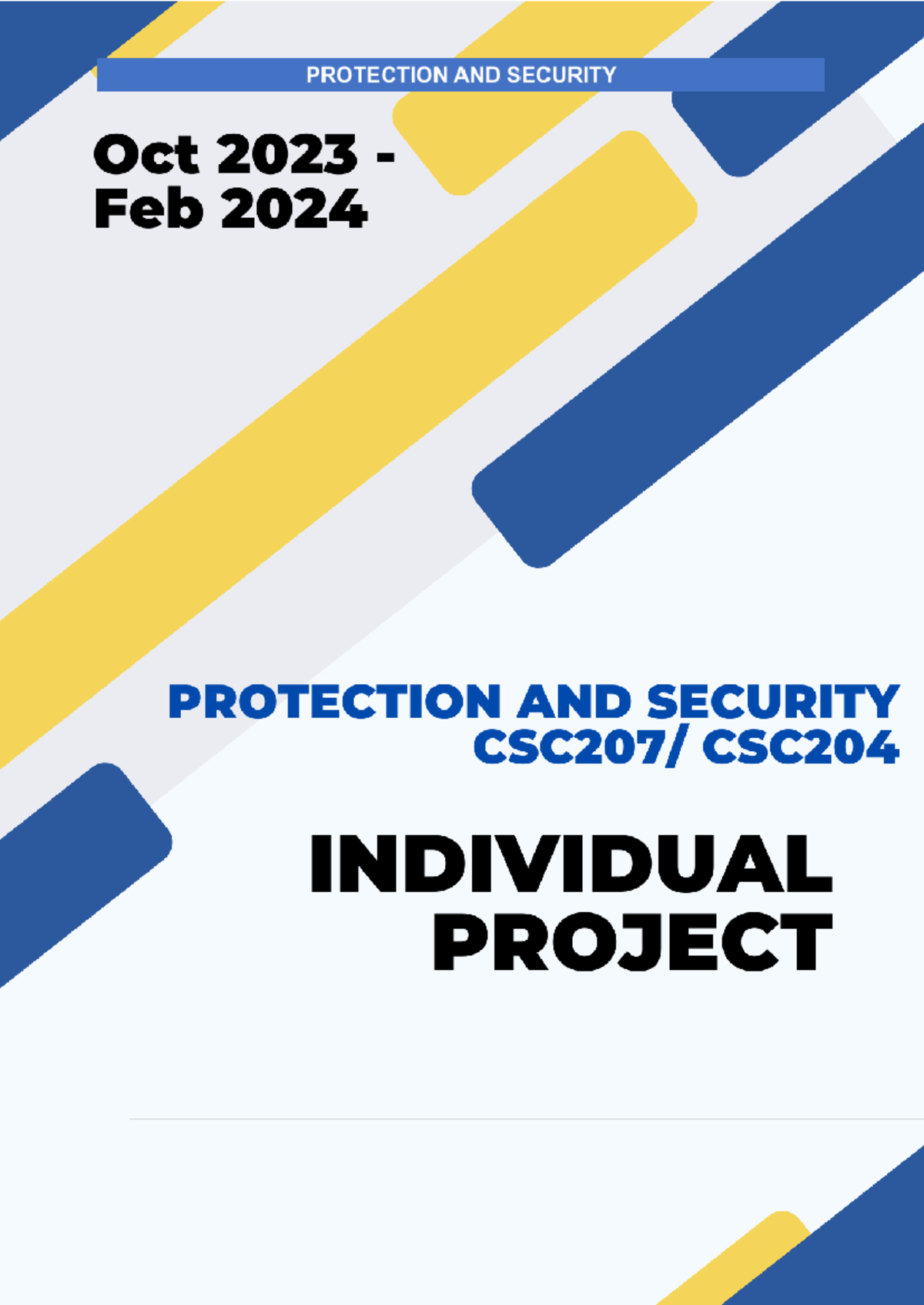 PROTECTION AND SECURITY

Oct 2023 - Feb 2024

PROTECTION AND SECURITY
CSC207/ CSC204

INDIVIDUAL PROJECT